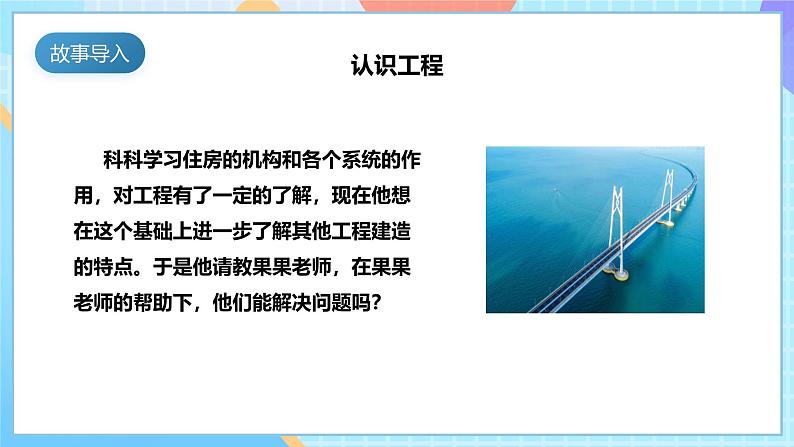 故事导入

认识工程

科科学习住房的机构和各个系统的作用，对工程有了一定的了解，现在他想在这个基础上进一步了解其他工程建造的特点。于是他请教果果老师，在果果老师的帮助下，他们能解决问题吗？